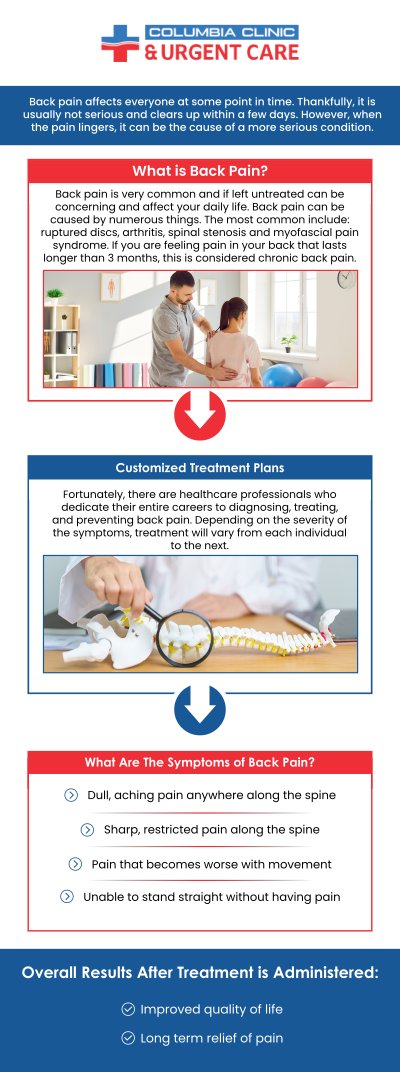 COLUMBIA CLINIC
& URGENT CARE

Back pain affects everyone at some point in time. Thankfully, it is usually not serious and clears up within a few days. However, when the pain lingers, it can be the cause of a more serious condition.

What is Back Pain?

Back pain is very common and if left untreated can be concerning and affect your daily life. Back pain can be caused by numerous things. The most common include: ruptured discs, arthritis, spinal stenosis and myofascial pain syndrome. If you are feeling pain in your back that lasts longer than 3 months, this is considered chronic back pain.

Customized Treatment Plans

Fortunately, there are healthcare professionals who dedicate their entire careers to diagnosing, treating, and preventing back pain. Depending on the severity of the symptoms, treatment will vary from each individual to the next.

What Are The Symptoms of Back Pain?

Dull, aching pain anywhere along the spine

Sharp, restricted pain along the spine

Pain that becomes worse with movement

Unable to stand straight without having pain

Overall Results After Treatment is Administered:

Improved quality of life

Long term relief of pain